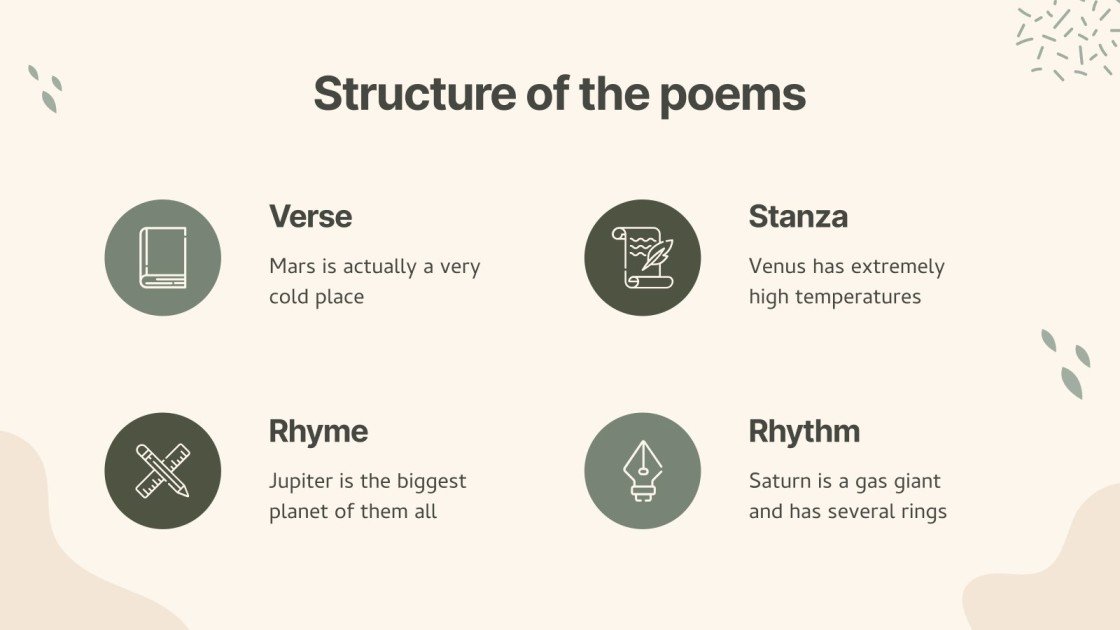 Structure of the poems

Verse

Mars is actually a very cold place

Stanza

Venus has extremely high temperatures

Rhyme

Jupiter is the biggest planet of them all

Rhythm

Saturn is a gas giant and has several rings